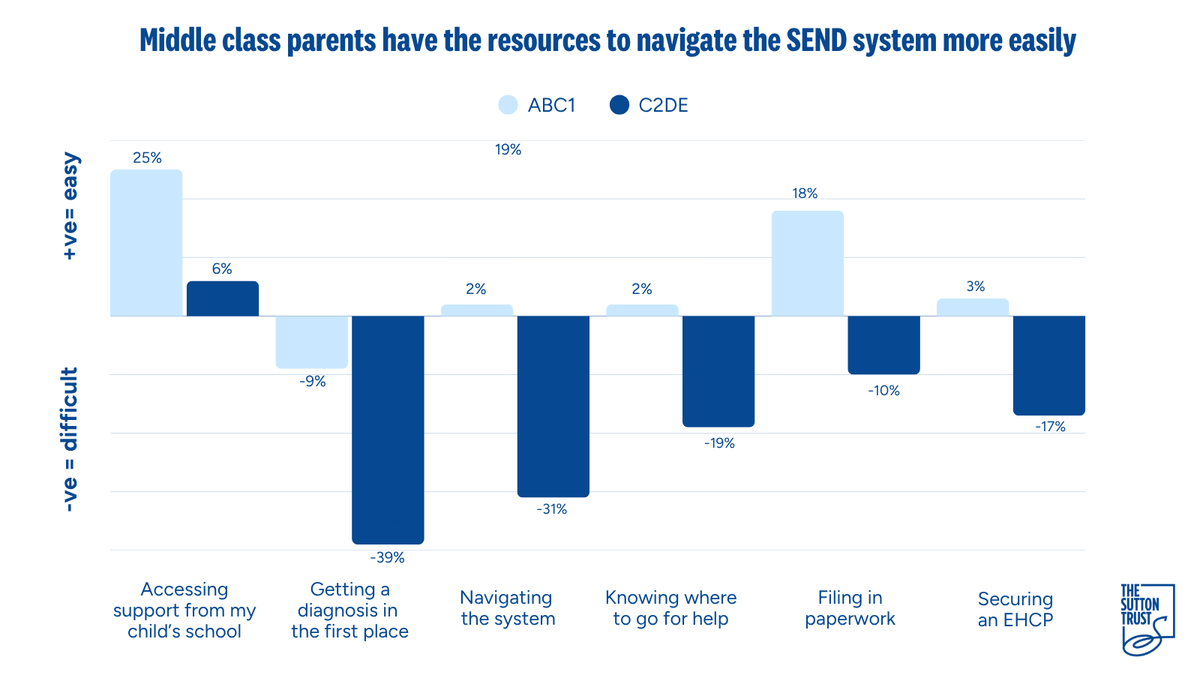 Middle class parents have the resources to navigate the SEND system more easily

ABC1 C2DE

+ve= easy

-ve = difficult

25%
6%
-9%
-39%
19%
2%
-31%
2%
-19%
18%
-10%
3%
-17%

Accessing support from my child's school

Getting a diagnosis in the first place

Navigating the system

Knowing where to go for help

Filing in paperwork

Securing an EHCP

THE SUTTON TRUST